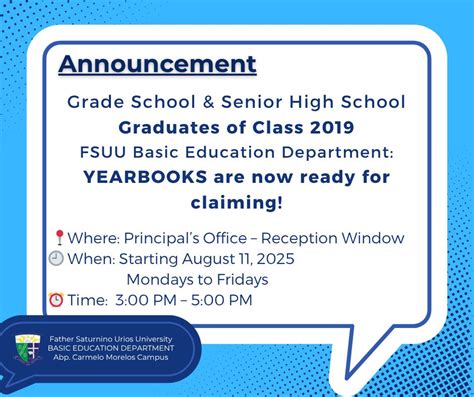 Announcement

Grade School & Senior High School
Graduates of Class 2019
FSUU Basic Education Department:
YEARBOOKS are now ready for claiming!

📍Where: Principal's Office – Reception Window
🕘 When: Starting August 11, 2025
Mondays to Fridays
⏰ Time: 3:00 PM – 5:00 PM

Father Saturnino Urios University
BASIC EDUCATION DEPARTMENT
Abp. Carmelo Morelos Campus